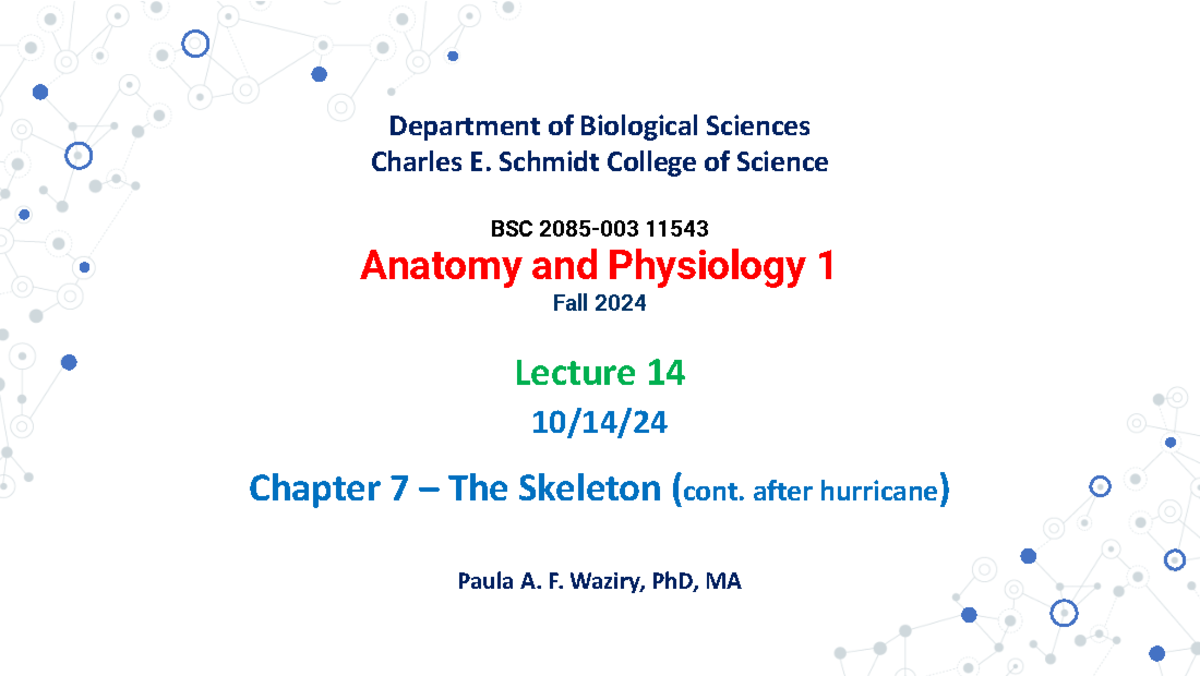 Department of Biological Sciences
Charles E. Schmidt College of Science

BSC 2085-003 11543
Anatomy and Physiology 1
Fall 2024

Lecture 14
10/14/24

Chapter 7 – The Skeleton (cont. after hurricane)

Paula A. F. Waziry, PhD, MA